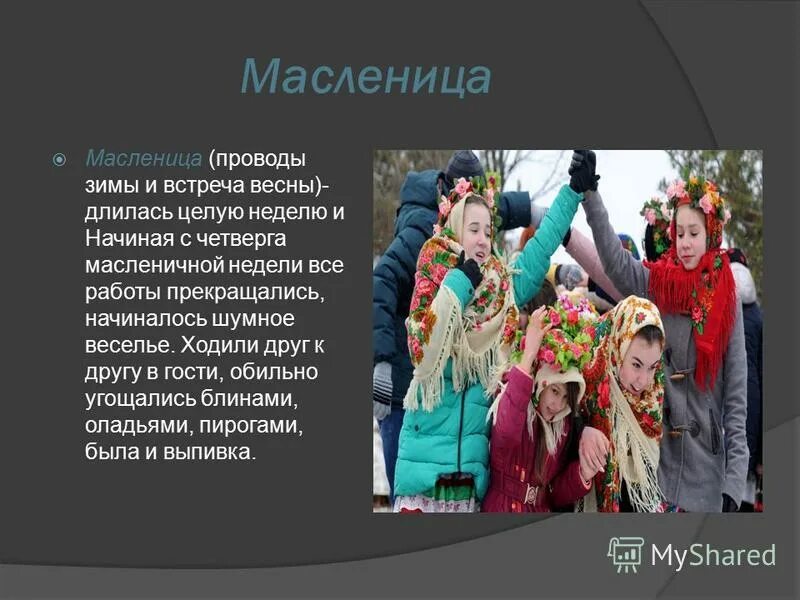 Масленица

Масленица (проводы зимы и встреча весны)- длилась целую неделю и Начиная с четверга масленичной недели все работы прекращались, начиналось шумное веселье. Ходили друг к другу в гости, обильно угощались блинами, оладьями, пирогами, была и выпивка.

MyShared